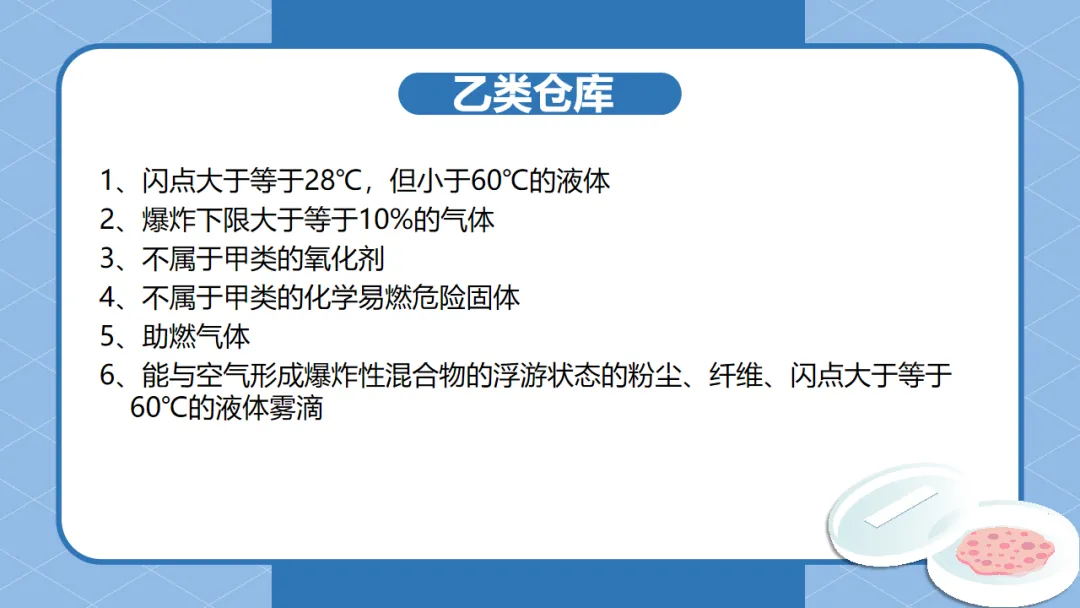 乙类仓库

1、闪点大于等于28℃，但小于60℃的液体
2、爆炸下限大于等于10%的气体
3、不属于甲类的氧化剂
4、不属于甲类的化学易燃危险固体
5、助燃气体
6、能与空气形成爆炸性混合物的浮游状态的粉尘、纤维、闪点大于等于60℃的液体雾滴